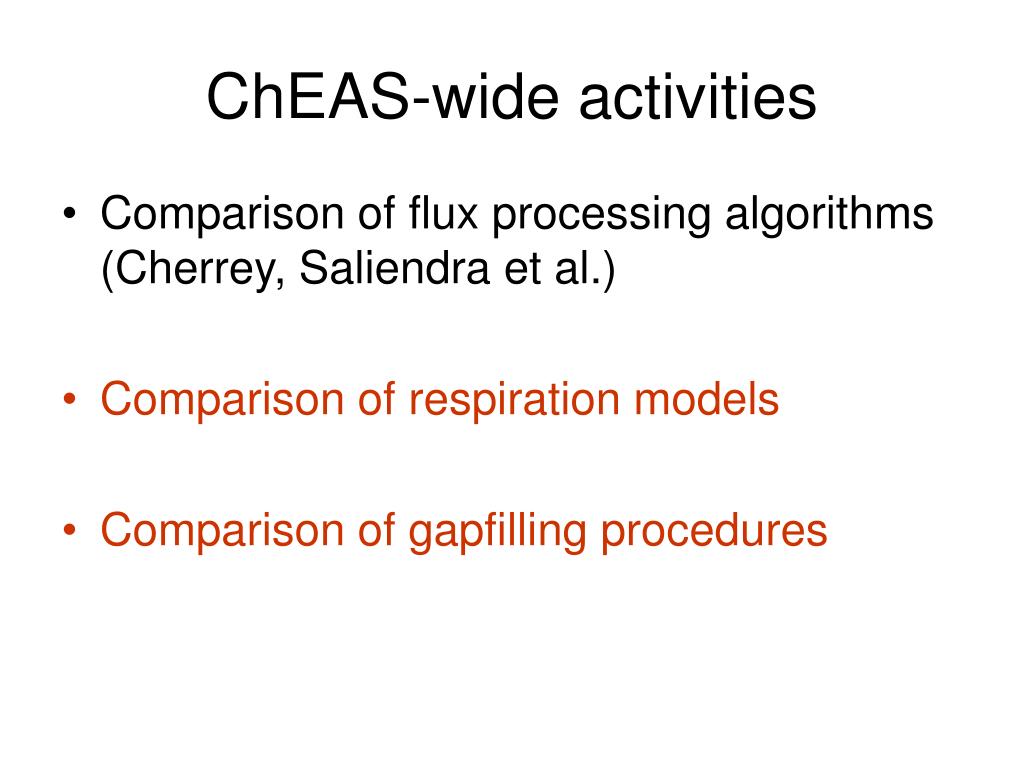 ChEAS-wide activities

• Comparison of flux processing algorithms (Cherrey, Saliendra et al.)

• Comparison of respiration models

• Comparison of gapfilling procedures